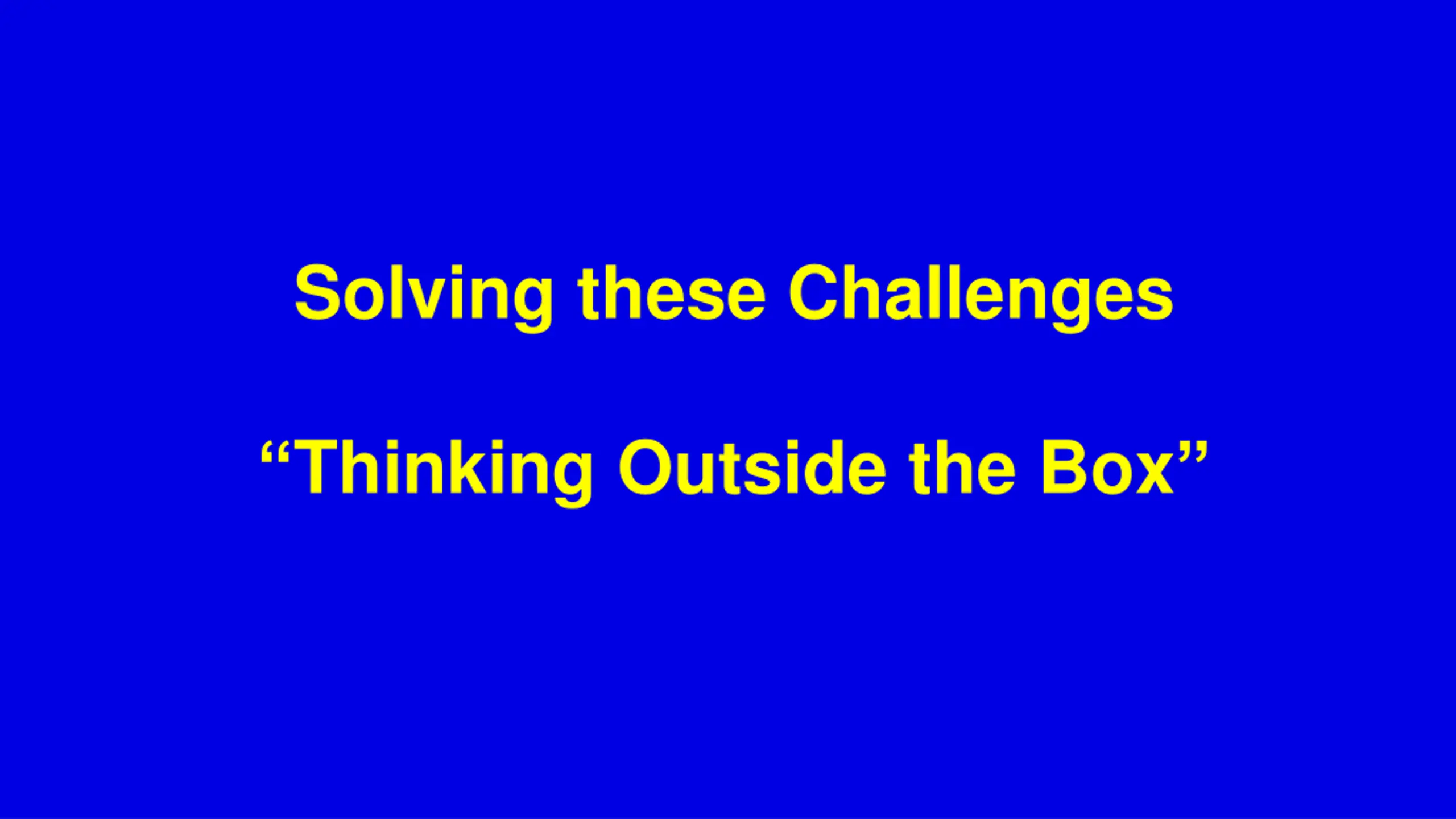 Solving these Challenges

“Thinking Outside the Box”